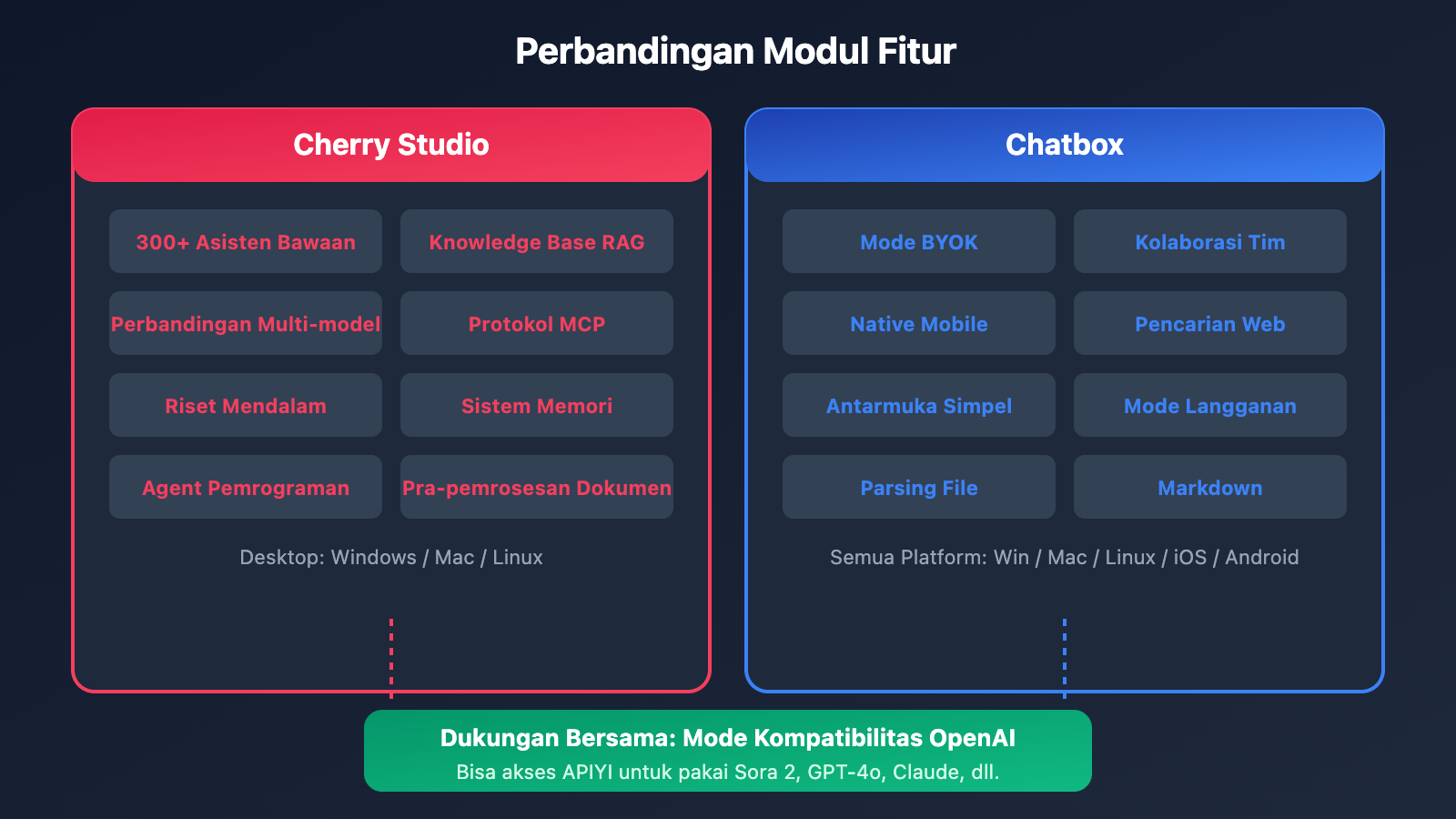 Perbandingan Modul Fitur

Cherry Studio

300+ Asisten Bawaan

Knowledge Base RAG

Perbandingan Multi-model

Protokol MCP

Riset Mendalam

Sistem Memori

Agent Pemrograman

Pra-pemrosesan Dokumen

Desktop: Windows / Mac / Linux

Chatbox

Mode BYOK

Kolaborasi Tim

Native Mobile

Pencarian Web

Antarmuka Simpel

Mode Langganan

Parsing File

Markdown

Semua Platform: Win / Mac / Linux / iOS / Android

Dukungan Bersama: Mode Kompatibilitas OpenAI
Bisa akses APIYI untuk pakai Sora 2, GPT-4o, Claude, dll.